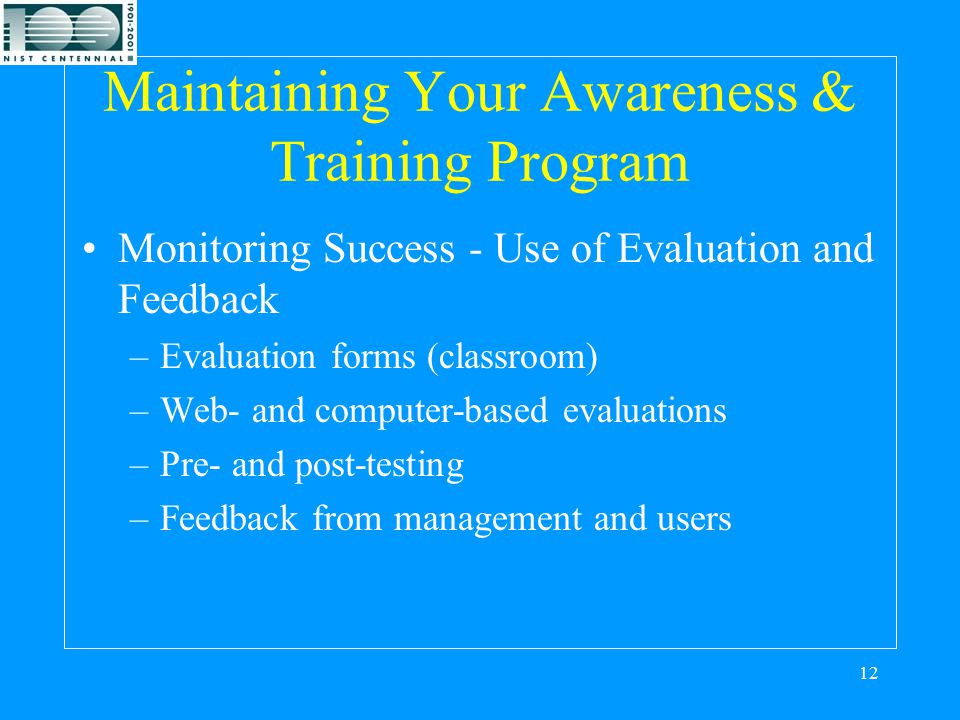 100 1901-2001
NIST CENTENNIAL

Maintaining Your Awareness & Training Program

• Monitoring Success - Use of Evaluation and Feedback
– Evaluation forms (classroom)
– Web- and computer-based evaluations
– Pre- and post-testing
– Feedback from management and users

12